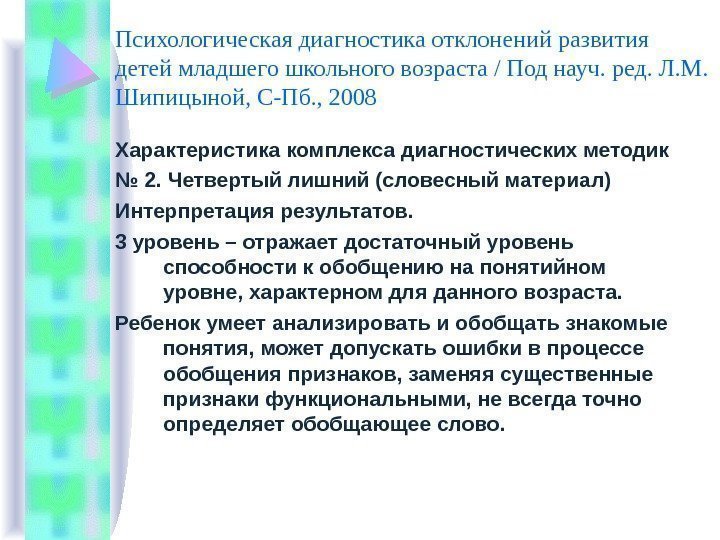 Психологическая диагностика отклонений развития детей младшего школьного возраста / Под науч. ред. Л.М. Шипицыной, С-Пб., 2008

Характеристика комплекса диагностических методик

№ 2. Четвертый лишний (словесный материал)

Интерпретация результатов.

3 уровень – отражает достаточный уровень способности к обобщению на понятийном уровне, характерном для данного возраста.

Ребенок умеет анализировать и обобщать знакомые понятия, может допускать ошибки в процессе обобщения признаков, заменяя существенные признаки функциональными, не всегда точно определяет обобщающее слово.